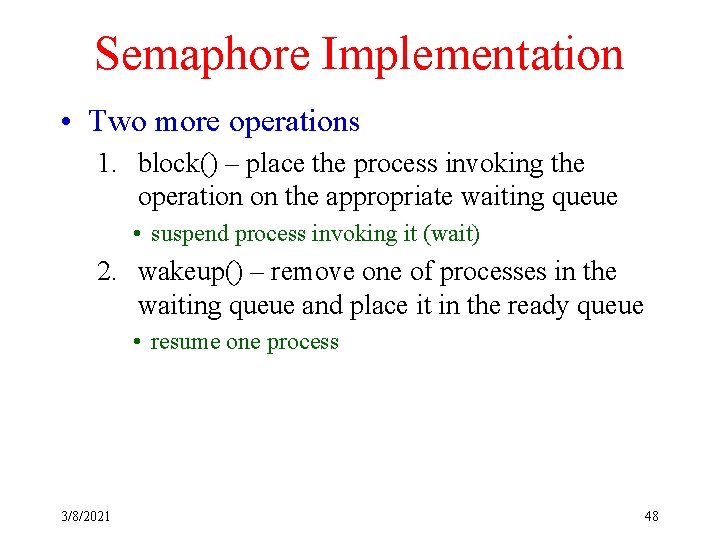 Semaphore Implementation

• Two more operations

1. block() – place the process invoking the operation on the appropriate waiting queue

• suspend process invoking it (wait)

2. wakeup() – remove one of processes in the waiting queue and place it in the ready queue

• resume one process

3/8/2021

48